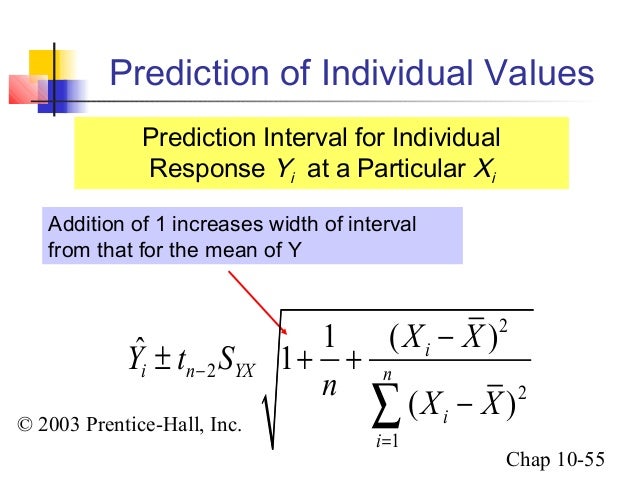 Prediction of Individual Values

Prediction Interval for Individual Response $Y_i$ at a Particular $X_i$

Addition of 1 increases width of interval from that for the mean of Y

$\hat{Y}_i \pm t_{n-2} S_{YX} \sqrt{1 + \frac{1}{n} + \frac{(X_i - \bar{X})^2}{\sum_{i=1}^{n} (X_i - \bar{X})^2}}$

© 2003 Prentice-Hall, Inc.

Chap 10-55